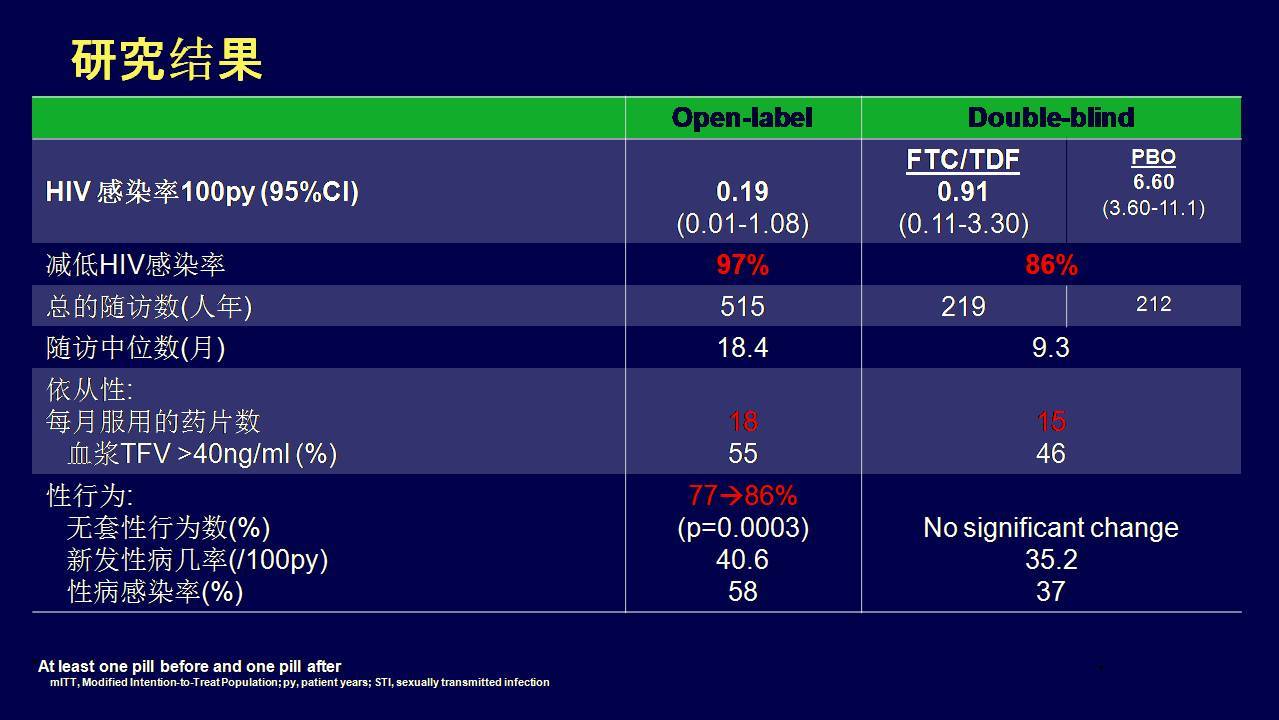 研究结果

| | Open-label | Double-blind | |
|---|---|---|---|
| HIV 感染率100py (95%CI) | 0.19 (0.01-1.08) | FTC/TDF 0.91 (0.11-3.30) | PBO 6.60 (3.60-11.1) |
| 减低HIV感染率 | 97% | 86% | |
| 总的随访数(人年) | 515 | 219 | 212 |
| 随访中位数(月) | 18.4 | 9.3 | |
| 依从性: 每月服用的药片数 血浆TFV >40ng/ml (%) | 18 55 | 15 46 | |
| 性行为: 无套性行为数(%) 新发性病几率(/100py) 性病感染率(%) | 77→86% (p=0.0003) 40.6 58 | No significant change 35.2 37 | |

At least one pill before and one pill after
mITT, Modified Intention-to-Treat Population; py, patient years; STI, sexually transmitted infection